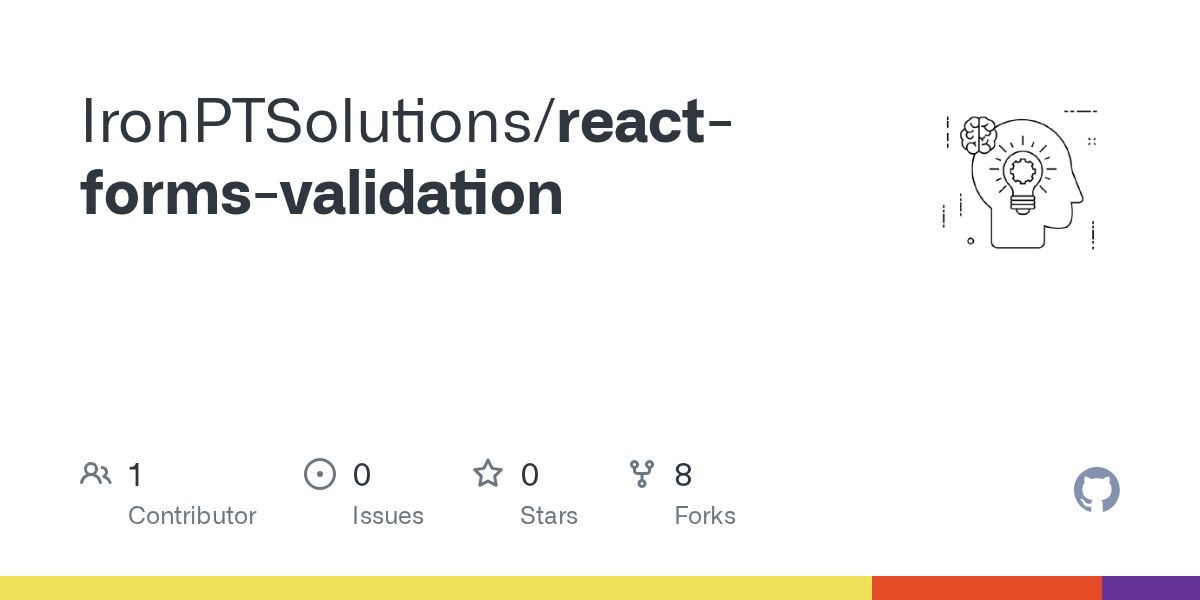 IronPTSolutions/react-forms-validation

1
Contributor

0
Issues

0
Stars

8
Forks